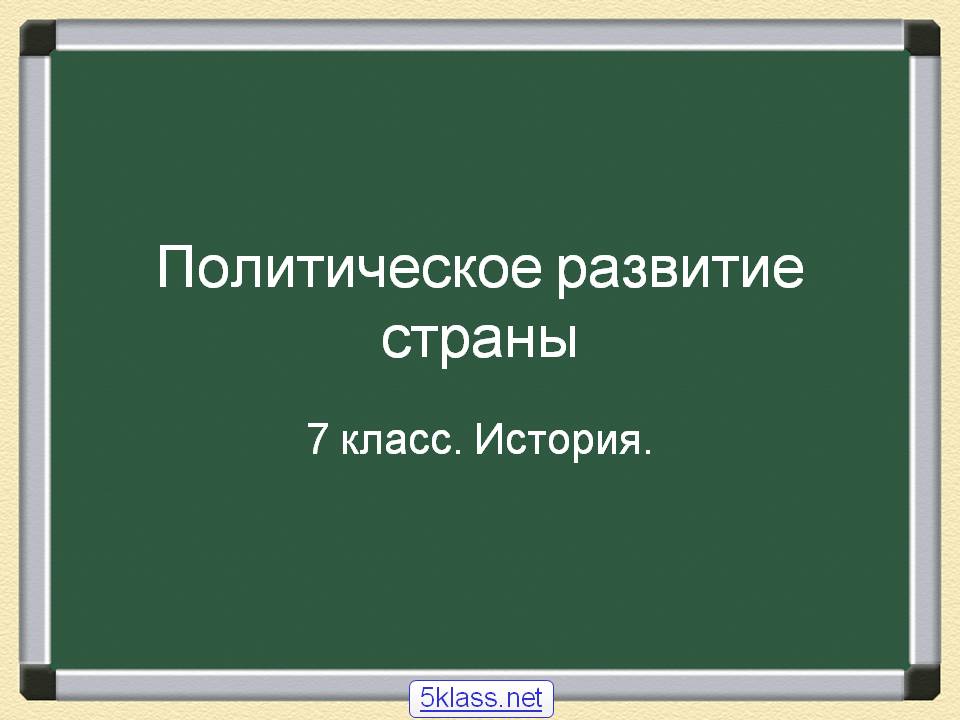 Политическое развитие страны

7 класс. История.

5klass.net